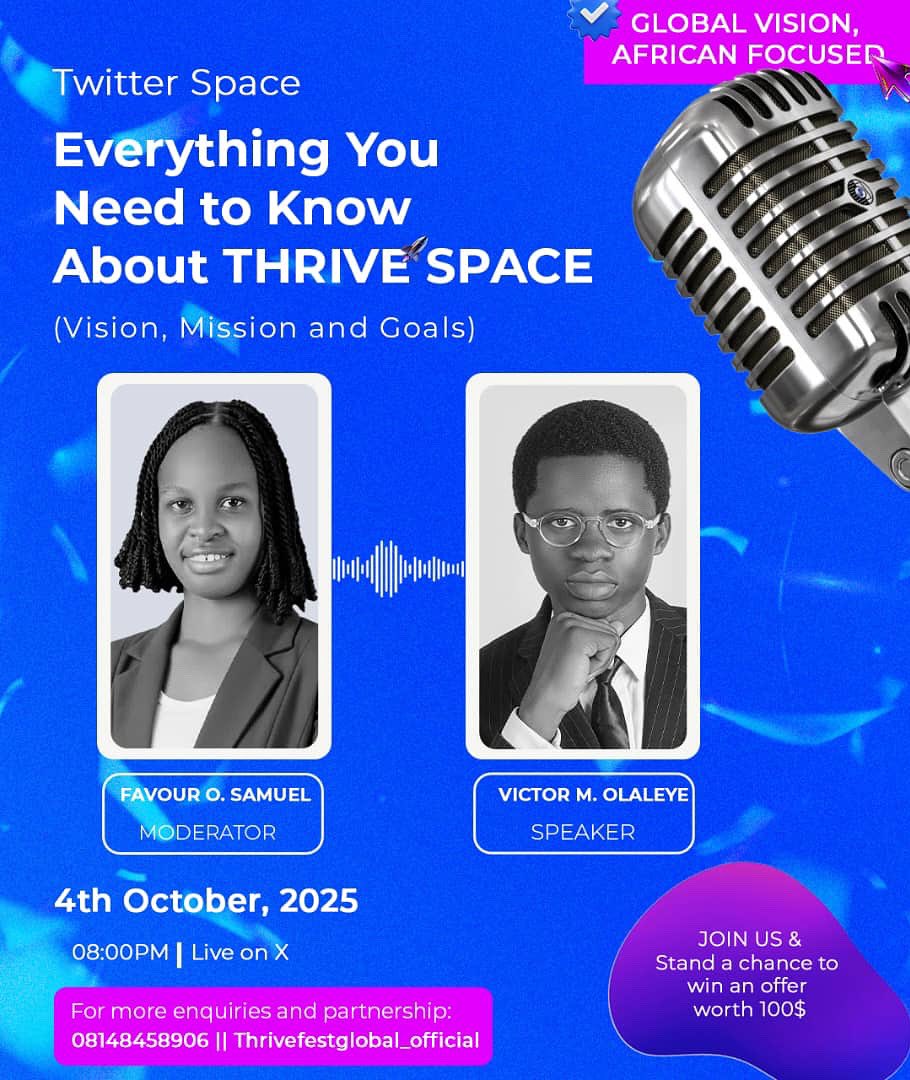 GLOBAL VISION, AFRICAN FOCUSED

Twitter Space

Everything You Need to Know About THRIVE SPACE

(Vision, Mission and Goals)

FAVOUR O. SAMUEL
MODERATOR

VICTOR M. OLALEYE
SPEAKER

4th October, 2025

08:00PM | Live on X

For more enquiries and partnership:
08148458906 || Thrivefestglobal_official

JOIN US & Stand a chance to win an offer worth 100$